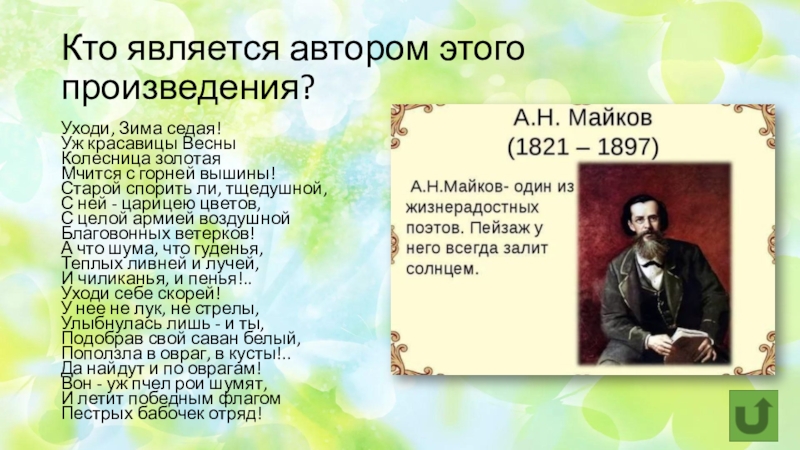 Кто является автором этого произведения?

Уходи, Зима седая!
Уж красавицы Весны
Колесница золотая
Мчится с горней вышины!
Старой спорить ли, тщедушной,
С ней - царицею цветов,
С целой армией воздушной
Благовонных ветерков!
А что шума, что гуденья,
Теплых ливней и лучей,
И чиликанья, и пенья!..
Уходи себе скорей!
У нее не лук, не стрелы,
Улыбнулась лишь - и ты,
Подобрав свой саван белый,
Поползла в овраг, в кусты!..
Да найдут и по оврагам!
Вон - уж пчел рои шумят,
И летит победным флагом
Пестрых бабочек отряд!

А.Н. Майков
(1821 – 1897)

А.Н.Майков- один из жизнерадостных поэтов. Пейзаж у него всегда залит солнцем.